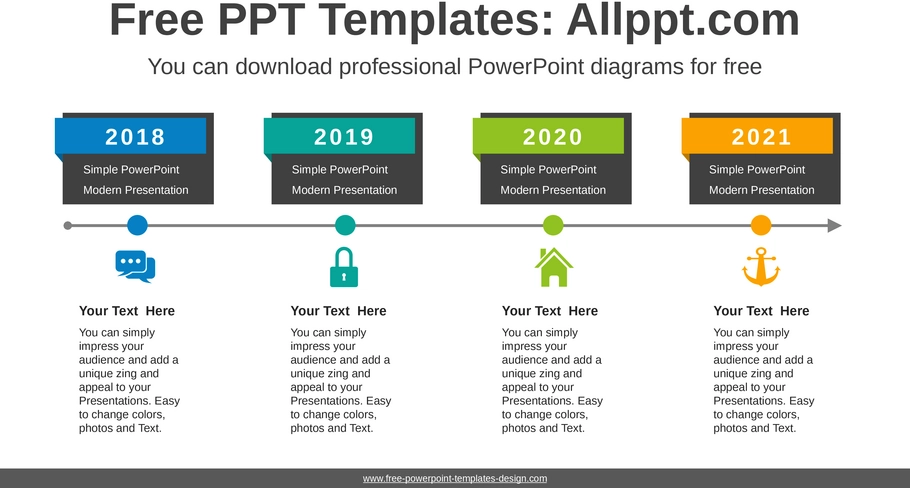 Free PPT Templates: Allppt.com

You can download professional PowerPoint diagrams for free

2018

Simple PowerPoint Modern Presentation

2019

Simple PowerPoint Modern Presentation

2020

Simple PowerPoint Modern Presentation

2021

Simple PowerPoint Modern Presentation

Your Text Here

You can simply impress your audience and add a unique zing and appeal to your Presentations. Easy to change colors, photos and Text.

Your Text Here

You can simply impress your audience and add a unique zing and appeal to your Presentations. Easy to change colors, photos and Text.

Your Text Here

You can simply impress your audience and add a unique zing and appeal to your Presentations. Easy to change colors, photos and Text.

Your Text Here

You can simply impress your audience and add a unique zing and appeal to your Presentations. Easy to change colors, photos and Text.

www.free-powerpoint-templates-design.com